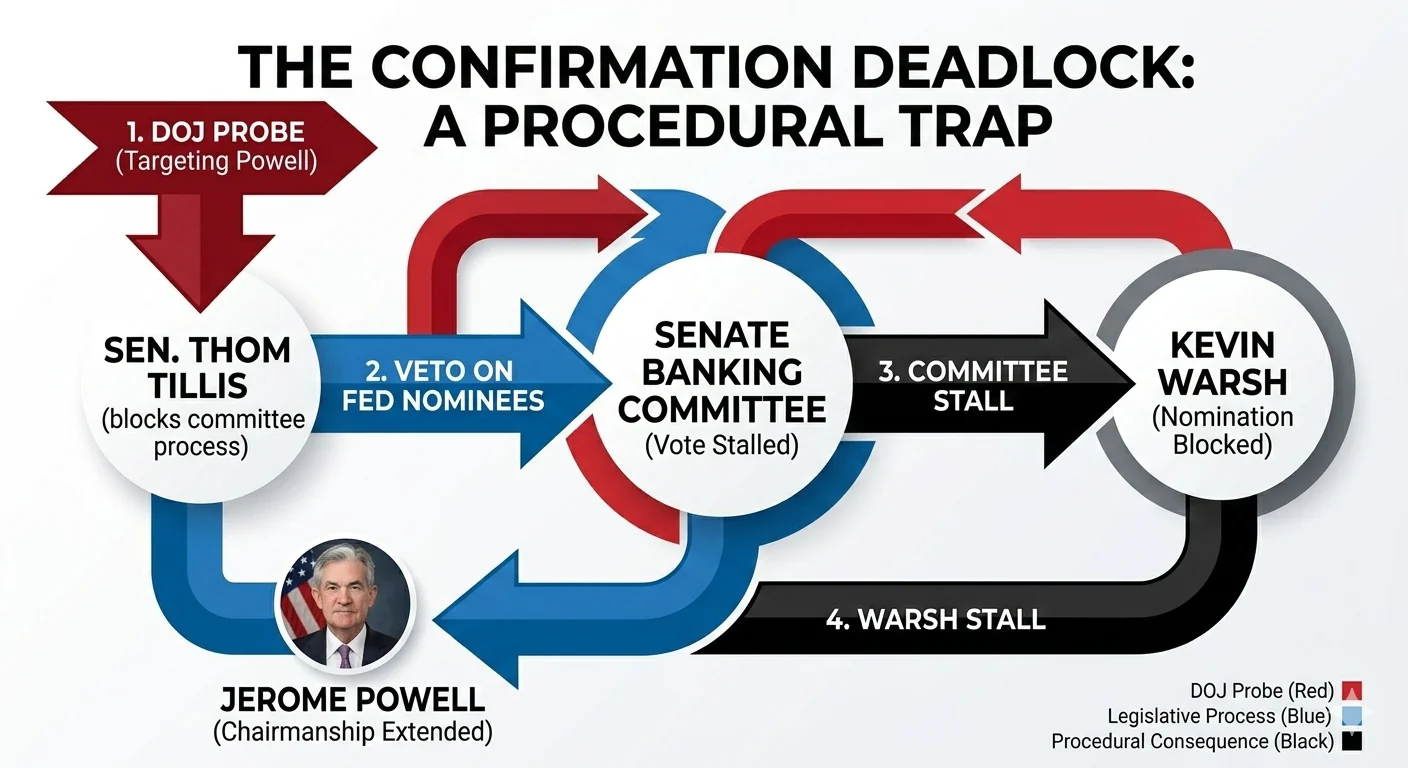 THE CONFIRMATION DEADLOCK: A PROCEDURAL TRAP

1. DOJ PROBE
(Targeting Powell)

SEN. THOM TILLIS
(blocks committee process)

2. VETO ON FED NOMINEES

SENATE BANKING COMMITTEE
(Vote Stalled)

3. COMMITTEE STALL

KEVIN WARSH
(Nomination Blocked)

4. WARSH STALL

JEROME POWELL
(Chairmanship Extended)

DOJ Probe (Red)
Legislative Process (Blue)
Procedural Consequence (Black)